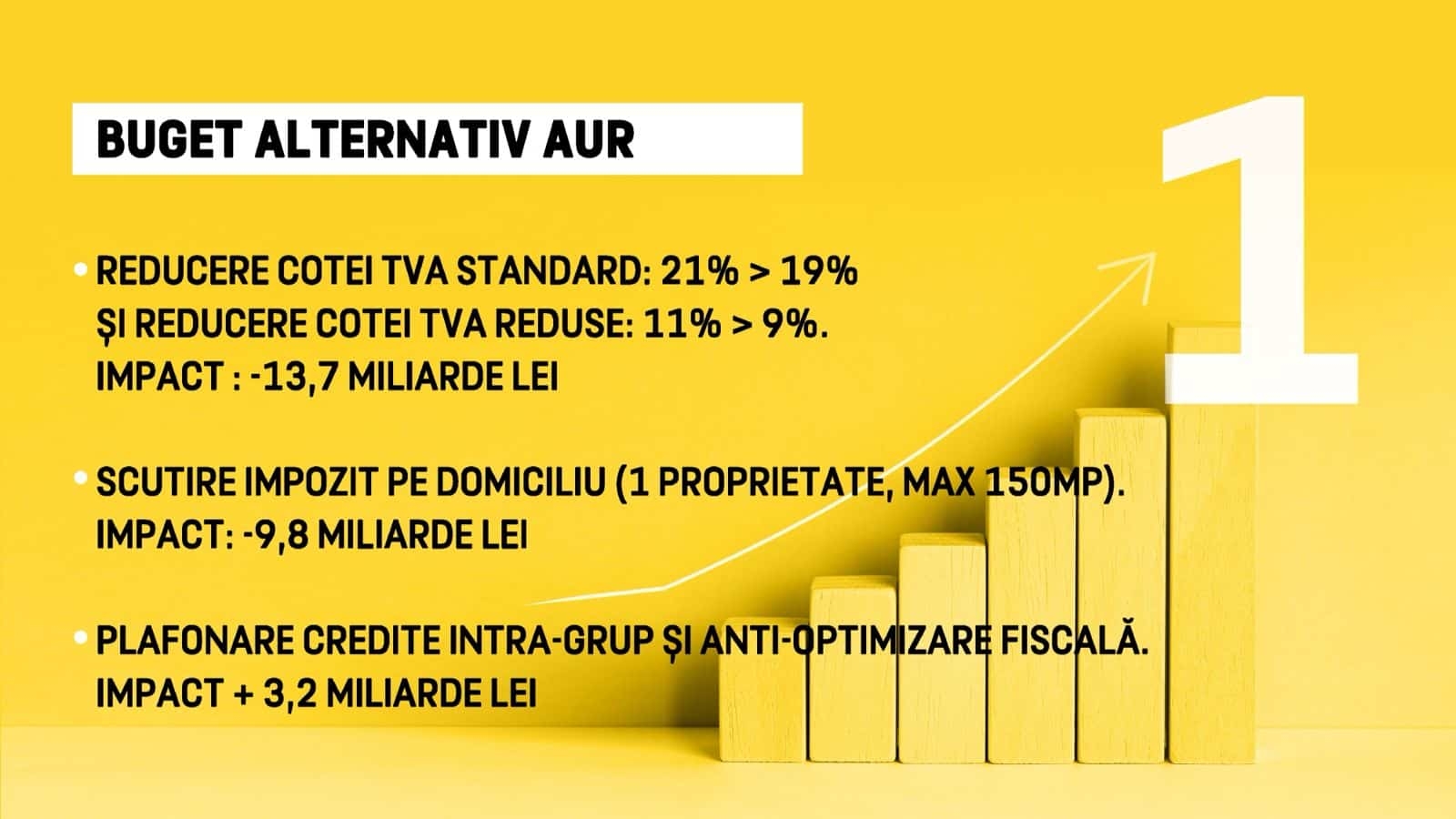 BUGET ALTERNATIV AUR

1

• REDUCERE COTEI TVA STANDARD: 21% > 19% ȘI REDUCERE COTEI TVA REDUSE: 11% > 9%. IMPACT : -13,7 MILIARDE LEI

• SCUTIRE IMPOZIT PE DOMICILIU (1 PROPRIETATE, MAX 150MP). IMPACT: -9,8 MILIARDE LEI

• PLAFONARE CREDITE INTRA-GRUP ȘI ANTI-OPTIMIZARE FISCALĂ. IMPACT + 3,2 MILIARDE LEI